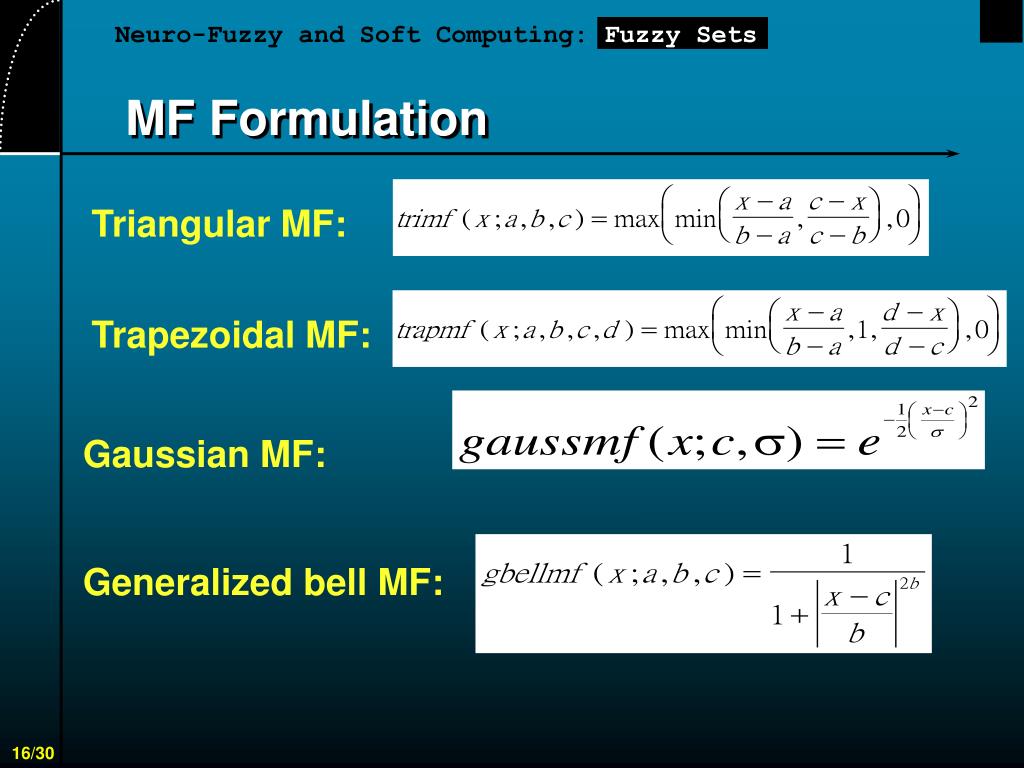 Neuro-Fuzzy and Soft Computing: Fuzzy Sets

MF Formulation

Triangular MF: $trimf(x;a,b,c) = \max\left(\min\left(\frac{x-a}{b-a}, \frac{c-x}{c-b}\right), 0\right)$

Trapezoidal MF: $trapmf(x;a,b,c,d) = \max\left(\min\left(\frac{x-a}{b-a}, 1, \frac{d-x}{d-c}\right), 0\right)$

Gaussian MF: $gaussmf(x;c,\sigma) = e^{-\frac{1}{2}\left(\frac{x-c}{\sigma}\right)^2}$

Generalized bell MF: $gbellmf(x;a,b,c) = \frac{1}{1+\left|\frac{x-c}{b}\right|^{2b}}$

16/30